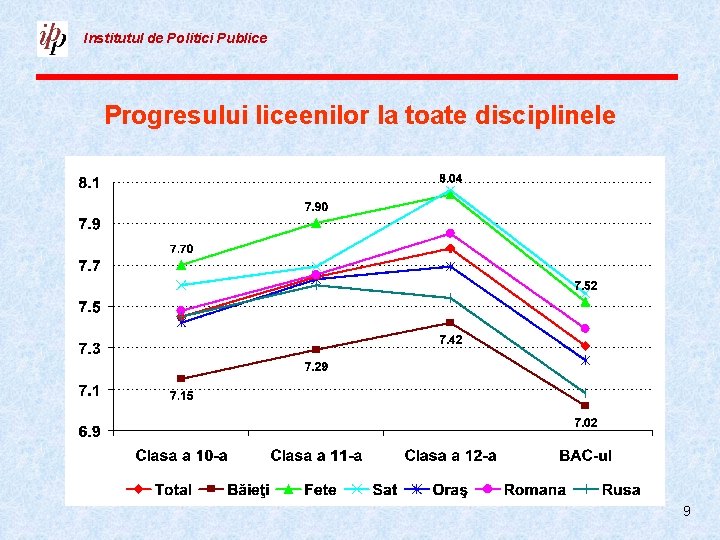 ipp Institutul de Politici Publice

Progresului liceenilor la toate disciplinele

8.1
7.9
7.7
7.5
7.3
7.1
6.9

7.70
7.90
8.04
7.52
7.15
7.29
7.42
7.02

Clasa a 10-a
Clasa a 11-a
Clasa a 12-a
BAC-ul

Total
Băieţi
Fete
Sat
Oraş
Romana
Rusa

9